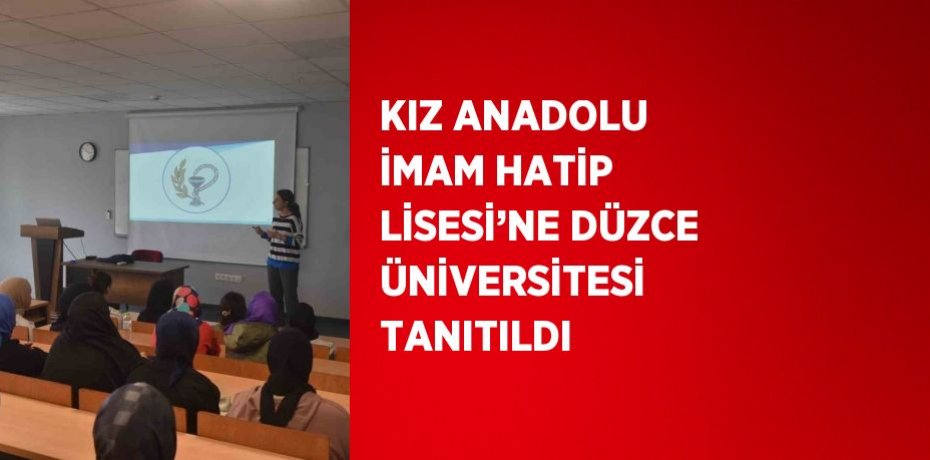 KIZ ANADOLU İMAM HATİP LİSESİ'NE DÜZCE ÜNİVERSİTESİ TANITILDI